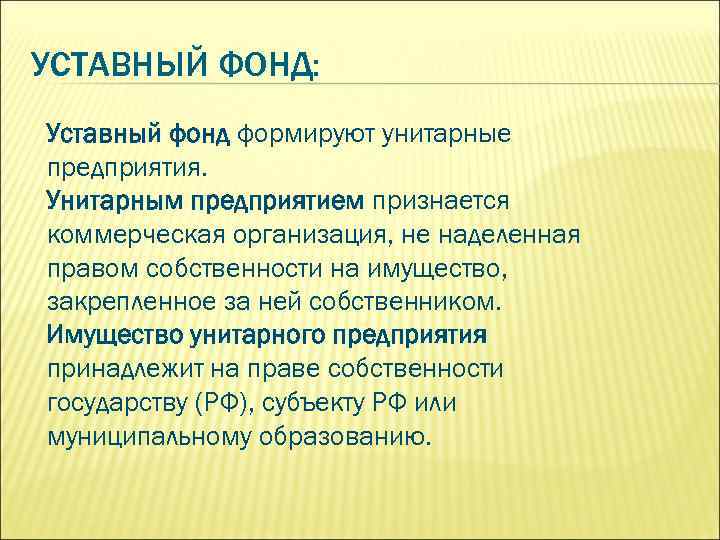 УСТАВНЫЙ ФОНД:

Уставный фонд формируют унитарные предприятия.

Унитарным предприятием признается коммерческая организация, не наделенная правом собственности на имущество, закрепленное за ней собственником.

Имущество унитарного предприятия принадлежит на праве собственности государству (РФ), субъекту РФ или муниципальному образованию.